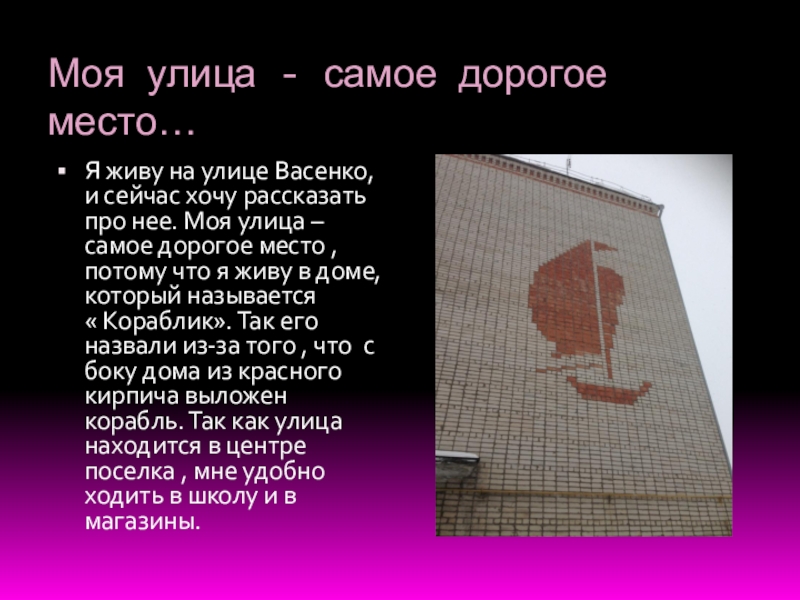 Моя улица - самое дорогое место…

▪ Я живу на улице Васенко, и сейчас хочу рассказать про нее. Моя улица – самое дорогое место , потому что я живу в доме, который называется « Кораблик». Так его назвали из-за того , что с боку дома из красного кирпича выложен корабль. Так как улица находится в центре поселка , мне удобно ходить в школу и в магазины.